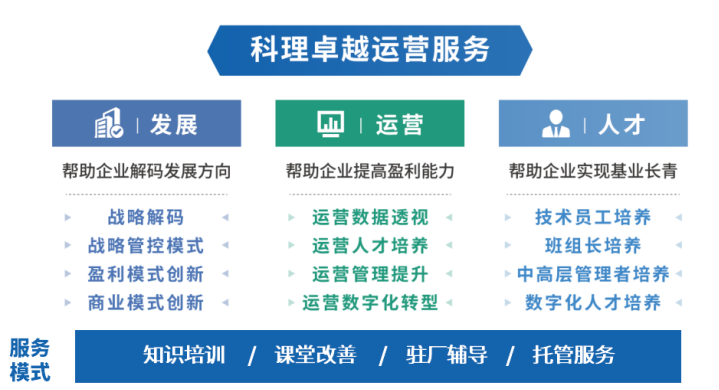 科理卓越运营服务

发展
帮助企业解码发展方向
战略解码
战略管控模式
盈利模式创新
商业模式创新

运营
帮助企业提高盈利能力
运营数据透视
运营人才培养
运营管理提升
运营数字化转型

人才
帮助企业实现基业长青
技术员工培养
班组长培养
中高层管理者培养
数字化人才培养

服务模式
知识培训 / 课堂改善 / 驻厂辅导 / 托管服务